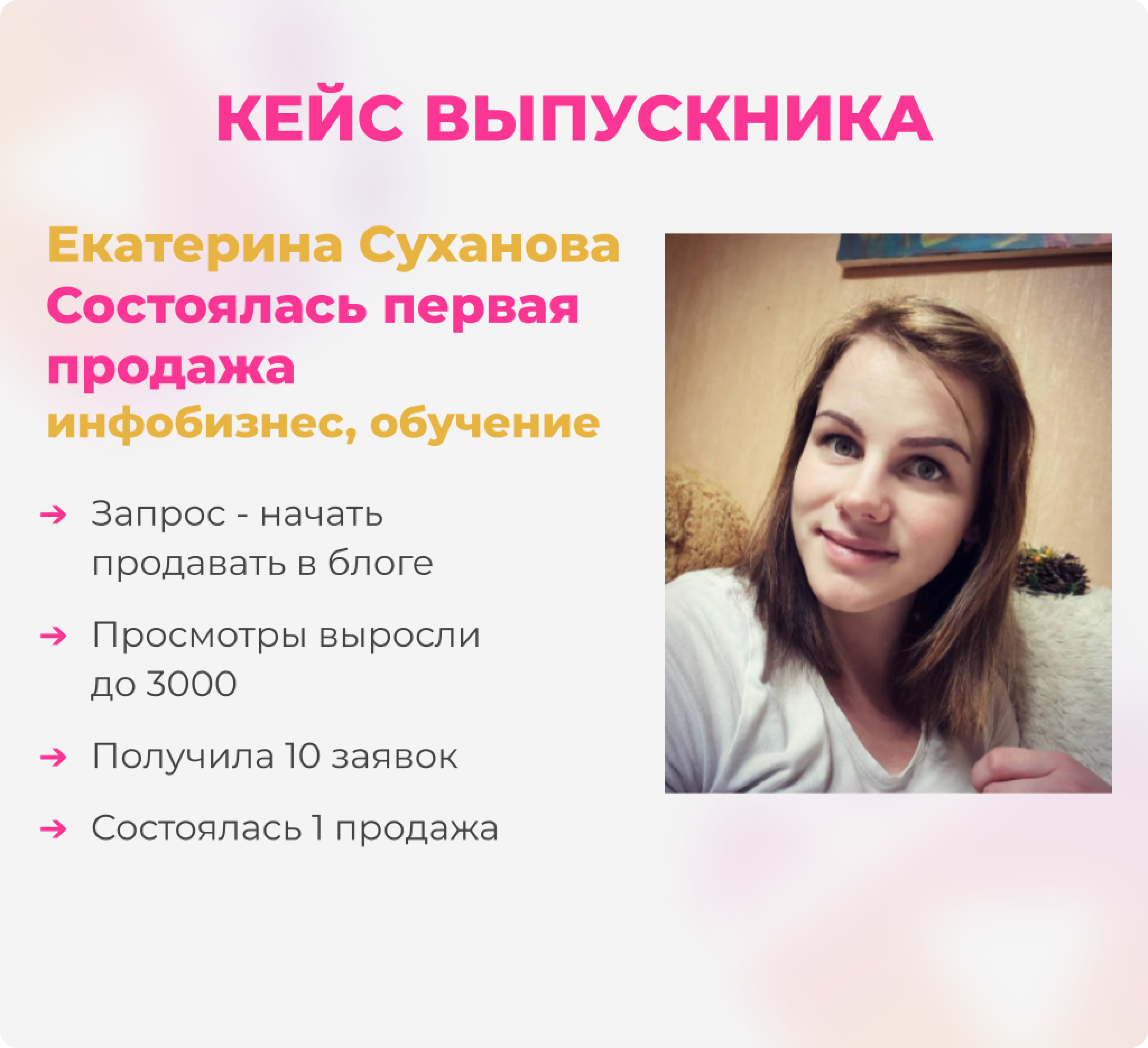 КЕЙС ВЫПУСКНИКА

Екатерина Суханова
Состоялась первая продажа
инфобизнес, обучение

→ Запрос - начать продавать в блоге

→ Просмотры выросли до 3000

→ Получила 10 заявок

→ Состоялась 1 продажа